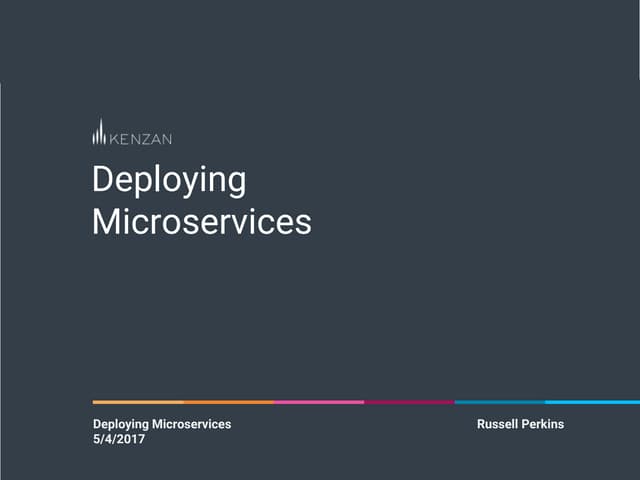 KENZAN

Deploying Microservices

Deploying Microservices
5/4/2017

Russell Perkins